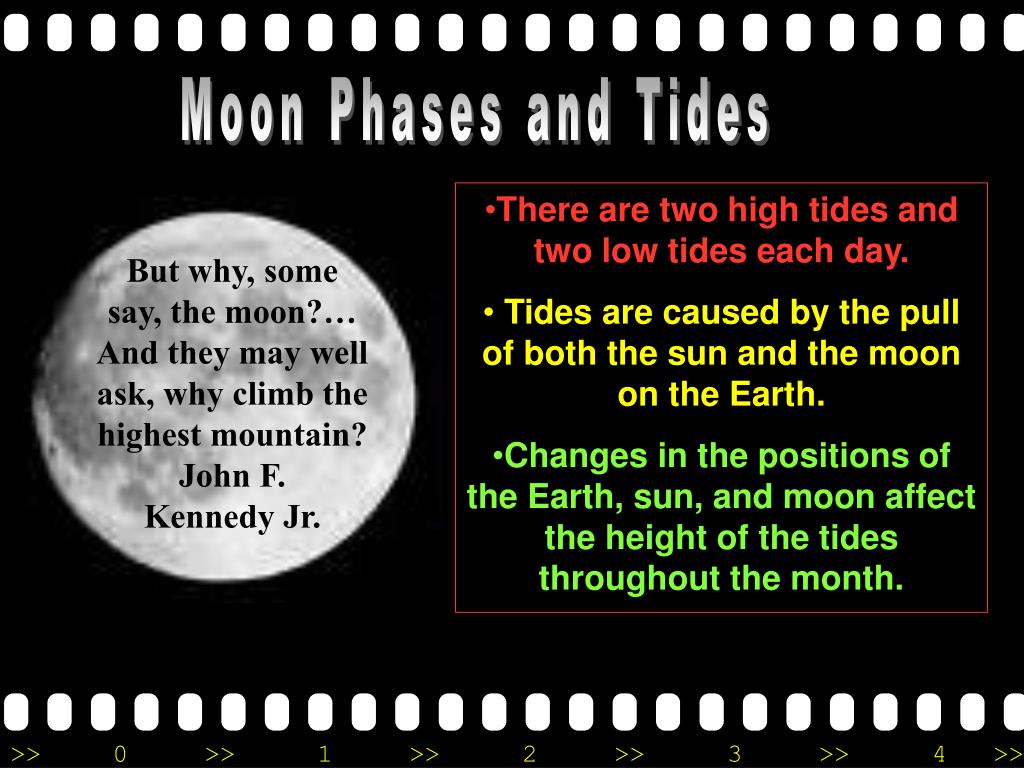 Moon Phases and Tides

But why, some say, the moon?… And they may well ask, why climb the highest mountain? John F. Kennedy Jr.

•There are two high tides and two low tides each day.

• Tides are caused by the pull of both the sun and the moon on the Earth.

•Changes in the positions of the Earth, sun, and moon affect the height of the tides throughout the month.

>> 0 >> 1 >> 2 >> 3 >> 4 >>